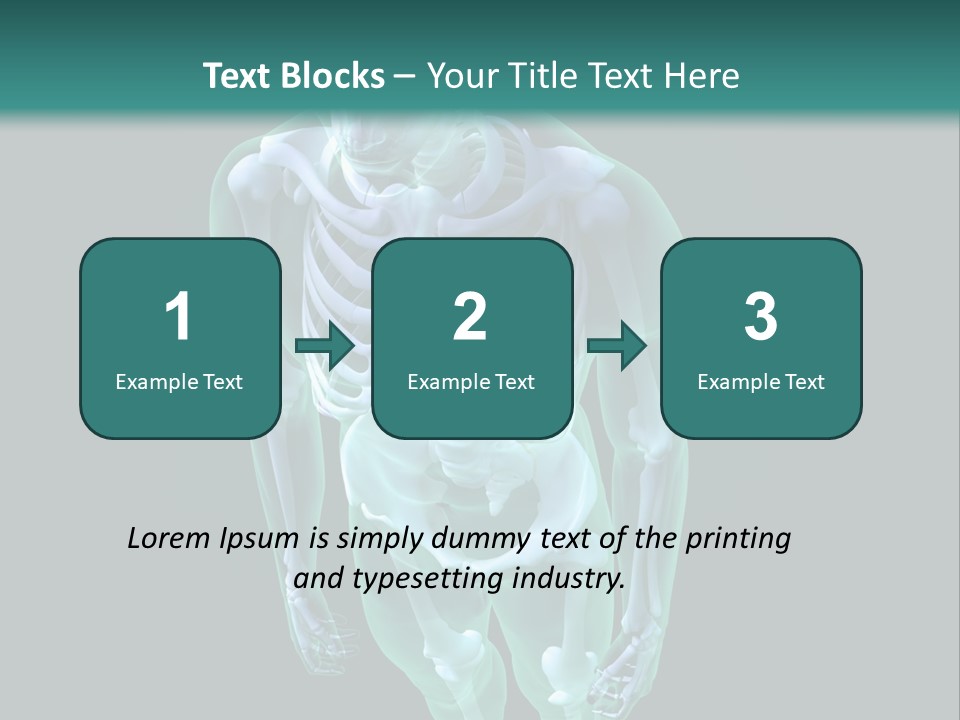 Text Blocks – Your Title Text Here

1
Example Text

2
Example Text

3
Example Text

Lorem Ipsum is simply dummy text of the printing and typesetting industry.